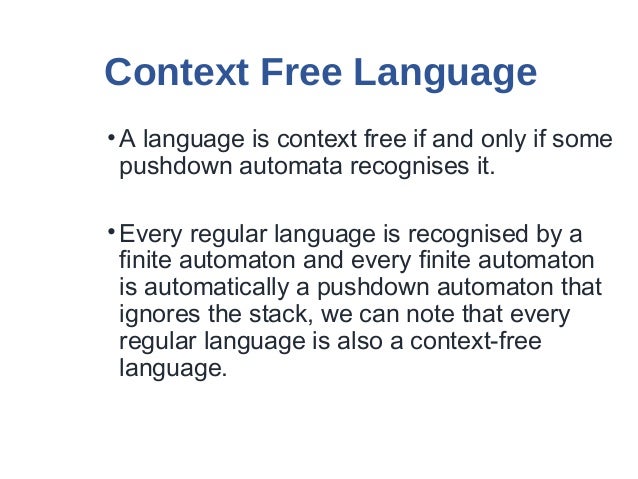 Context Free Language

• A language is context free if and only if some pushdown automata recognises it.

• Every regular language is recognised by a finite automaton and every finite automaton is automatically a pushdown automaton that ignores the stack, we can note that every regular language is also a context-free language.